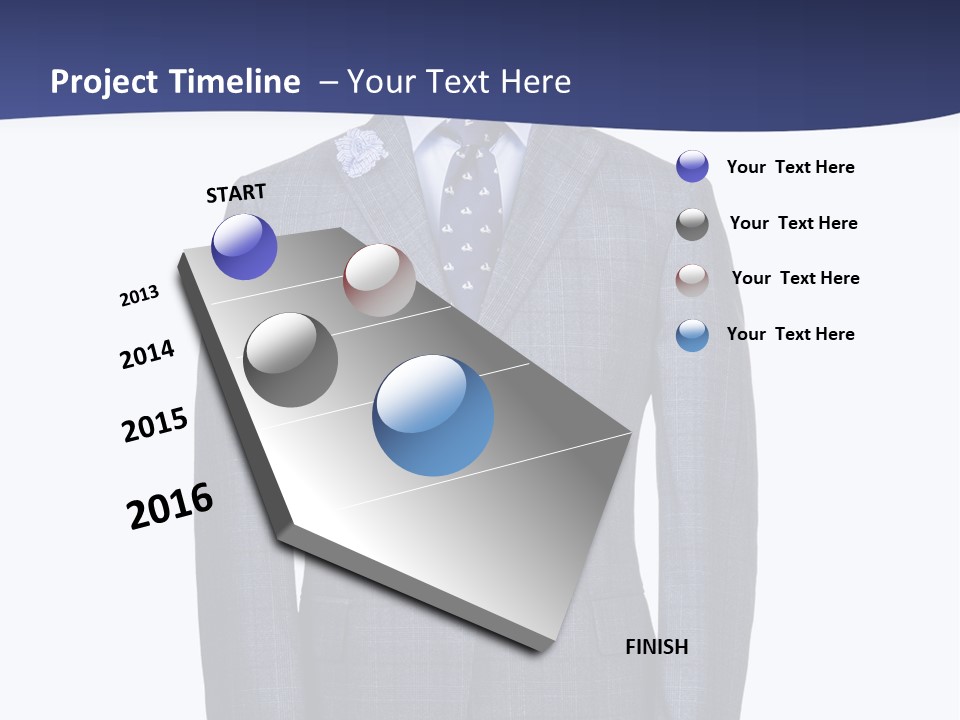 Project Timeline – Your Text Here

START

2013

2014

2015

2016

FINISH

Your Text Here

Your Text Here

Your Text Here

Your Text Here